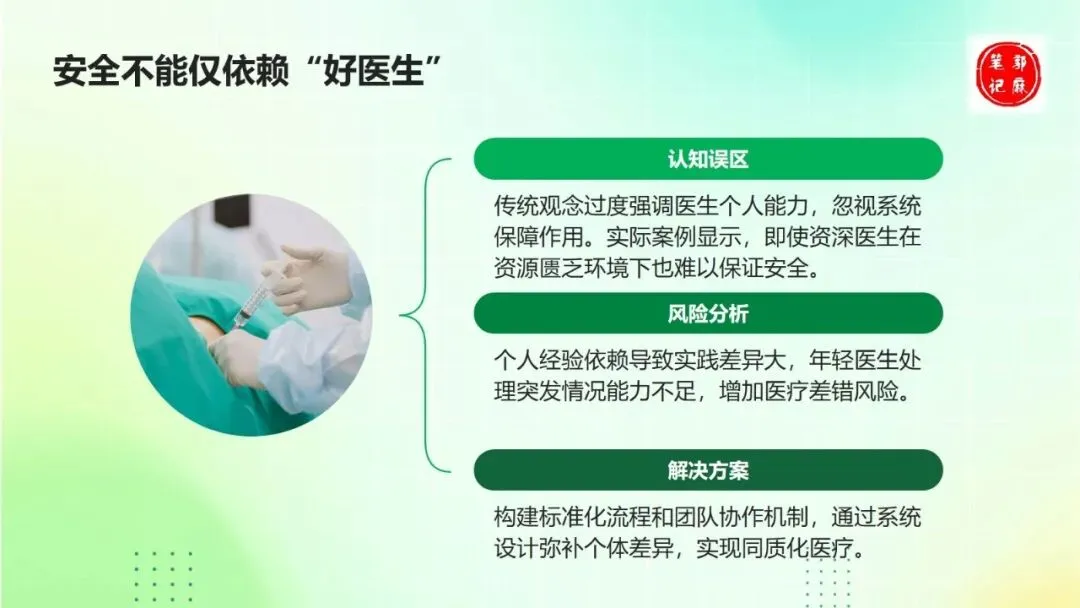 安全不能仅依赖“好医生”

郭麻笔记

认知误区

传统观念过度强调医生个人能力，忽视系统保障作用。实际案例显示，即使资深医生在资源匮乏环境下也难以保证安全。

风险分析

个人经验依赖导致实践差异大，年轻医生处理突发情况能力不足，增加医疗差错风险。

解决方案

构建标准化流程和团队协作机制，通过系统设计弥补个体差异，实现同质化医疗。